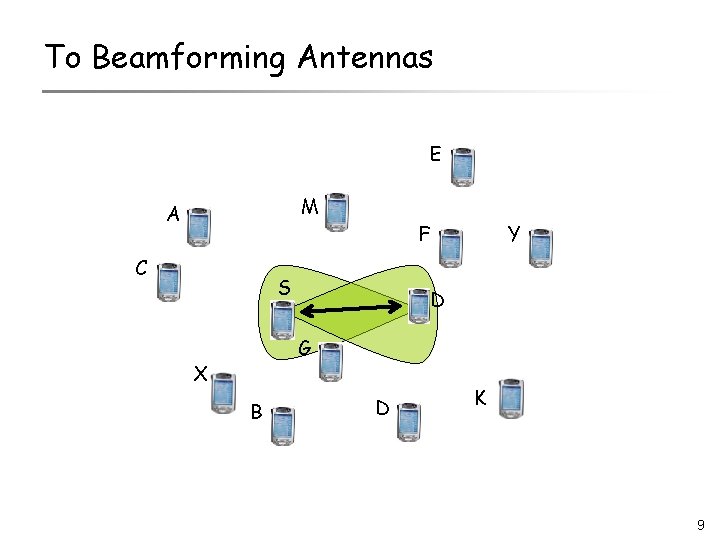 To Beamforming Antennas

E

A

M

F

Y

C

S

D

G

X

B

D

K

9